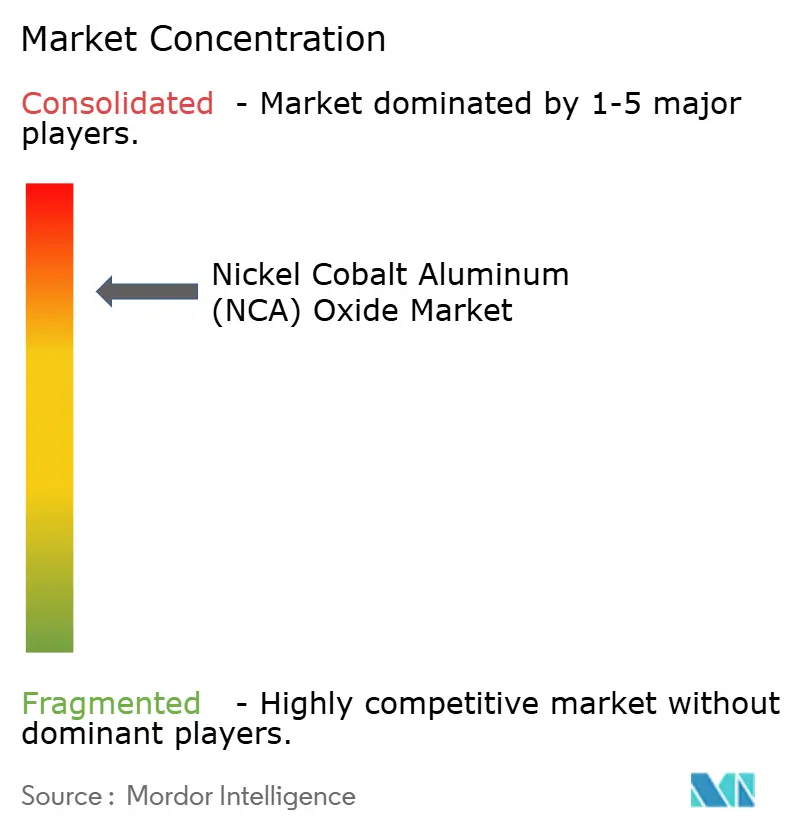 Market Concentration

Consolidated - Market dominated by 1-5 major players.

Nickel Cobalt Aluminum (NCA) Oxide Market

Fragmented - Highly competitive market without dominant players.

Source : Mordor Intelligence